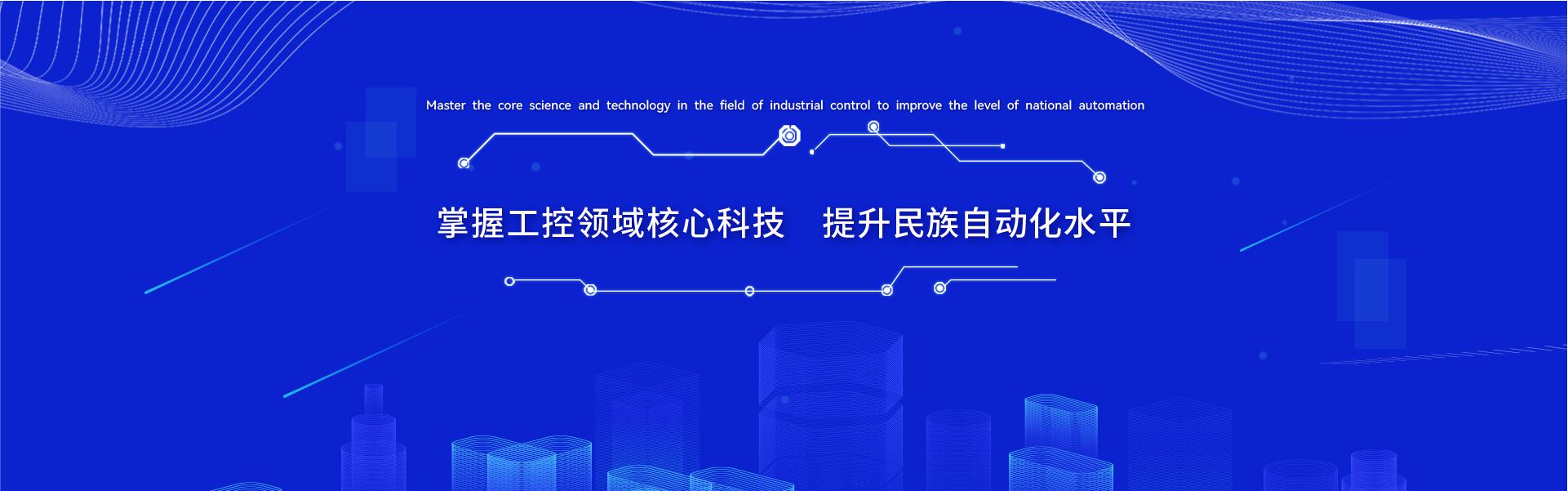 Master the core science and technology in the field of industrial control to improve the level of national automation

掌握工控领域核心科技 提升民族自动化水平